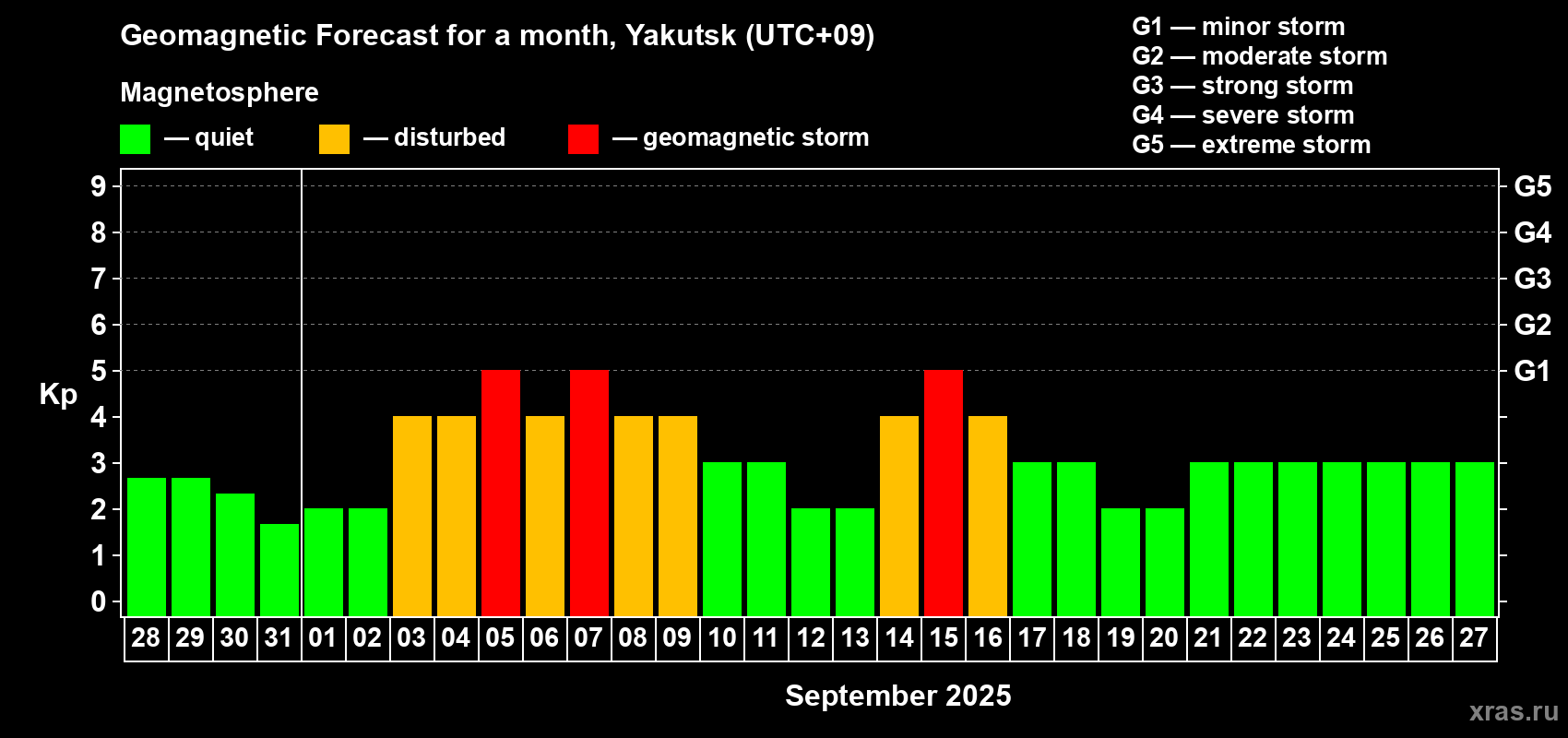 Geomagnetic Forecast for a month, Yakutsk (UTC+09)

Magnetosphere

— quiet — disturbed — geomagnetic storm

G1 — minor storm
G2 — moderate storm
G3 — strong storm
G4 — severe storm
G5 — extreme storm

Kp

9
8
7
6
5
4
3
2
1
0

G5
G4
G3
G2
G1

28 29 30 31 01 02 03 04 05 06 07 08 09 10 11 12 13 14 15 16 17 18 19 20 21 22 23 24 25 26 27

September 2025

xras.ru